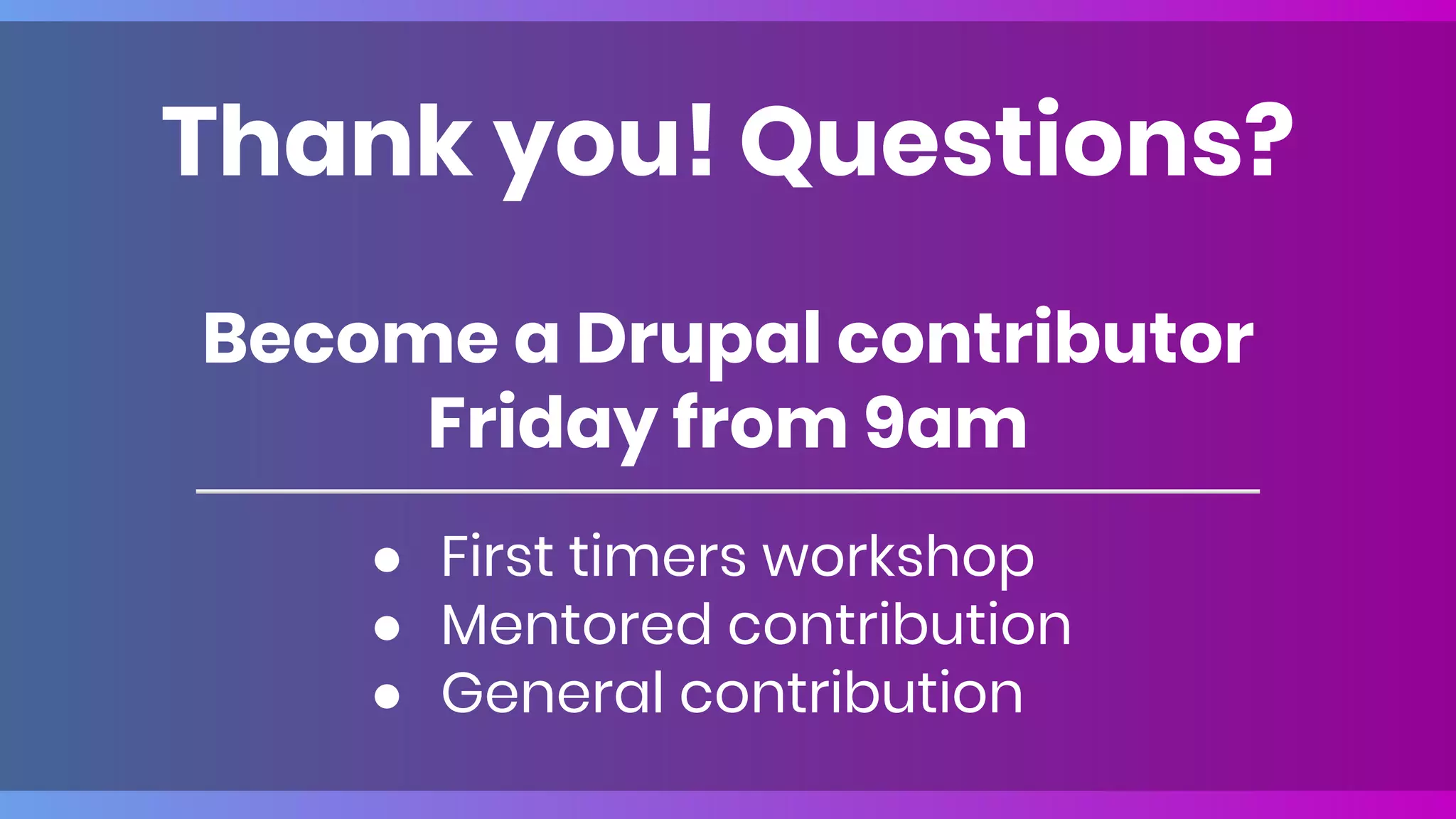 Thank you! Questions?

Become a Drupal contributor
Friday from 9am

- First timers workshop
- Mentored contribution
- General contribution